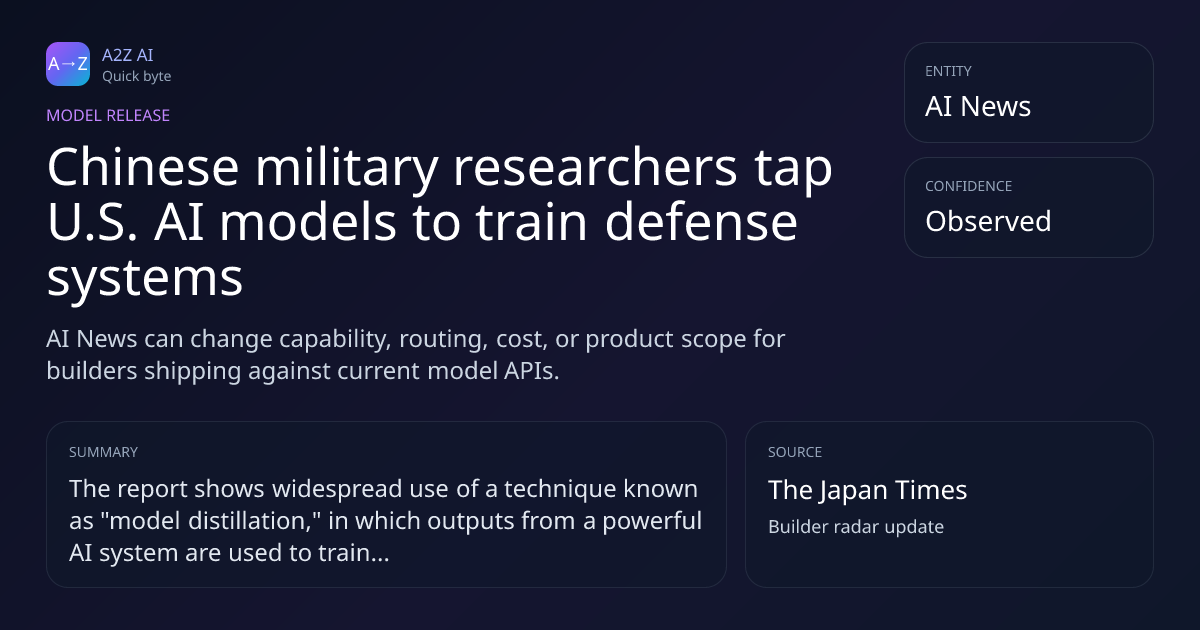 A→Z

A2Z AI
Quick byte

MODEL RELEASE

Chinese military researchers tap U.S. AI models to train defense systems

AI News can change capability, routing, cost, or product scope for builders shipping against current model APIs.

ENTITY
AI News

CONFIDENCE
Observed

SUMMARY
The report shows widespread use of a technique known as "model distillation," in which outputs from a powerful AI system are used to train...

SOURCE
The Japan Times
Builder radar update